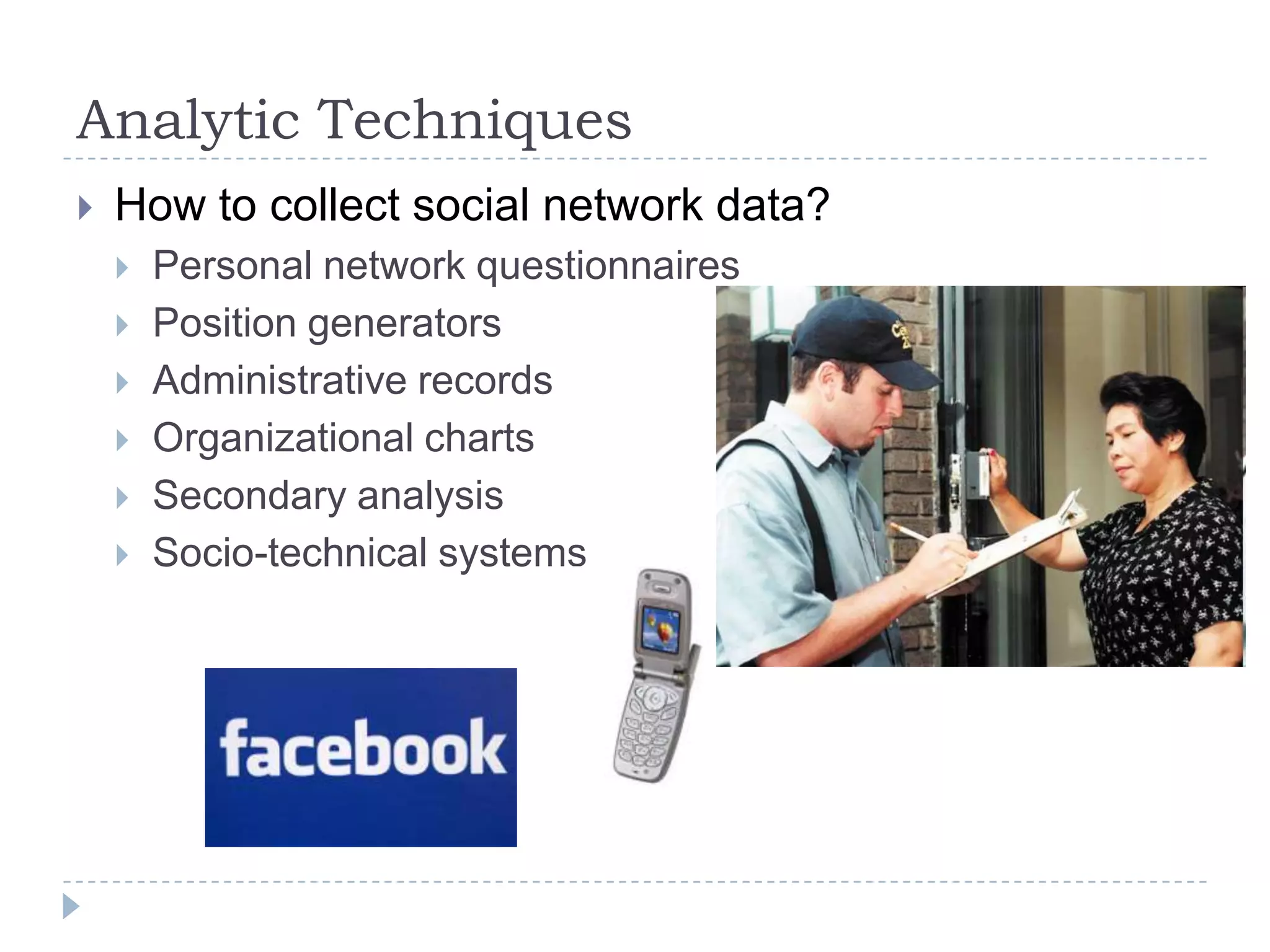 Analytic Techniques

How to collect social network data?

Personal network questionnaires

Position generators

Administrative records

Organizational charts

Secondary analysis

Socio-technical systems

facebook